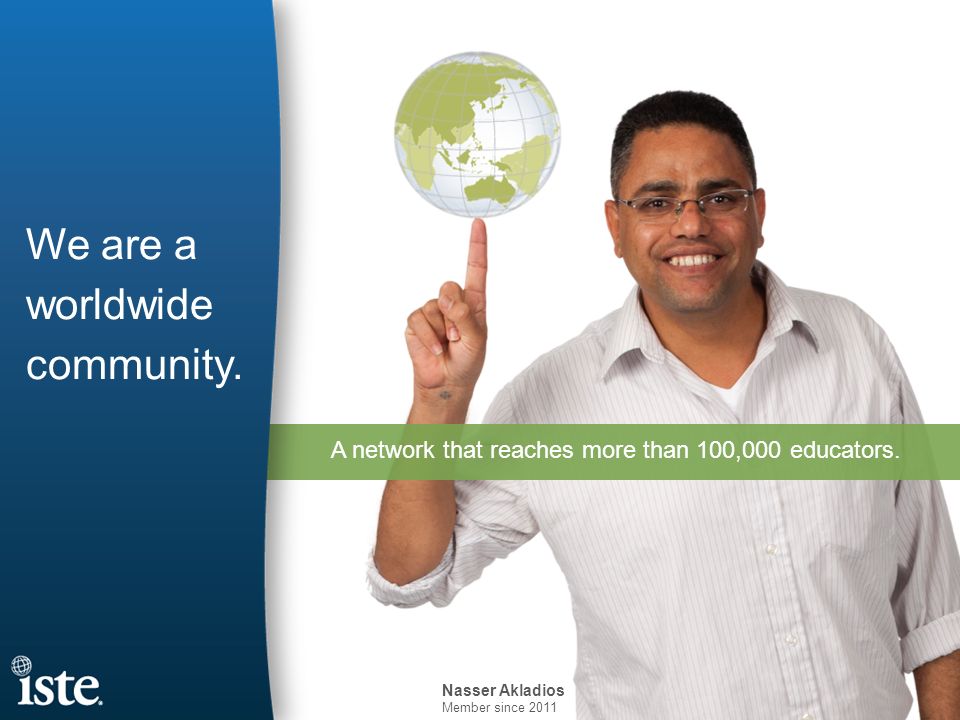 We are a worldwide community.

A network that reaches more than 100,000 educators.

iste

Nasser Akladios
Member since 2011